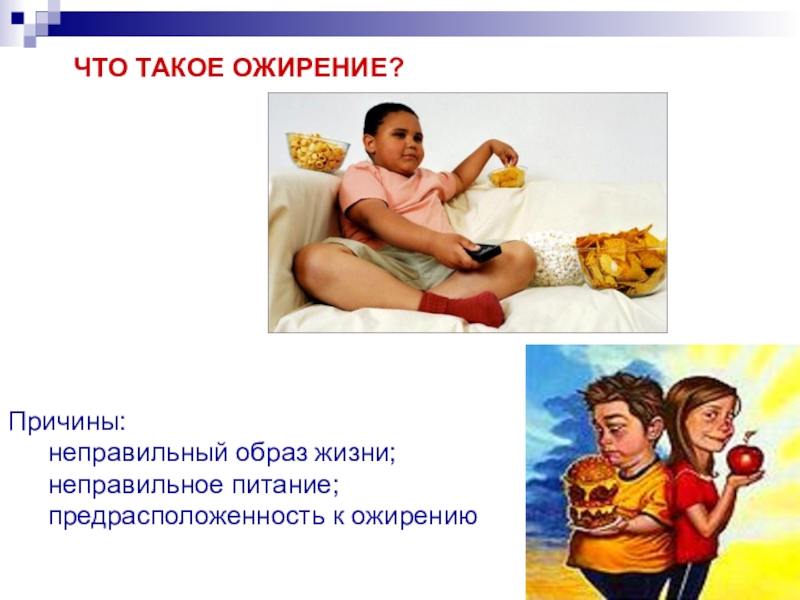 ЧТО ТАКОЕ ОЖИРЕНИЕ?

Причины:
неправильный образ жизни;
неправильное питание;
предрасположенность к ожирению